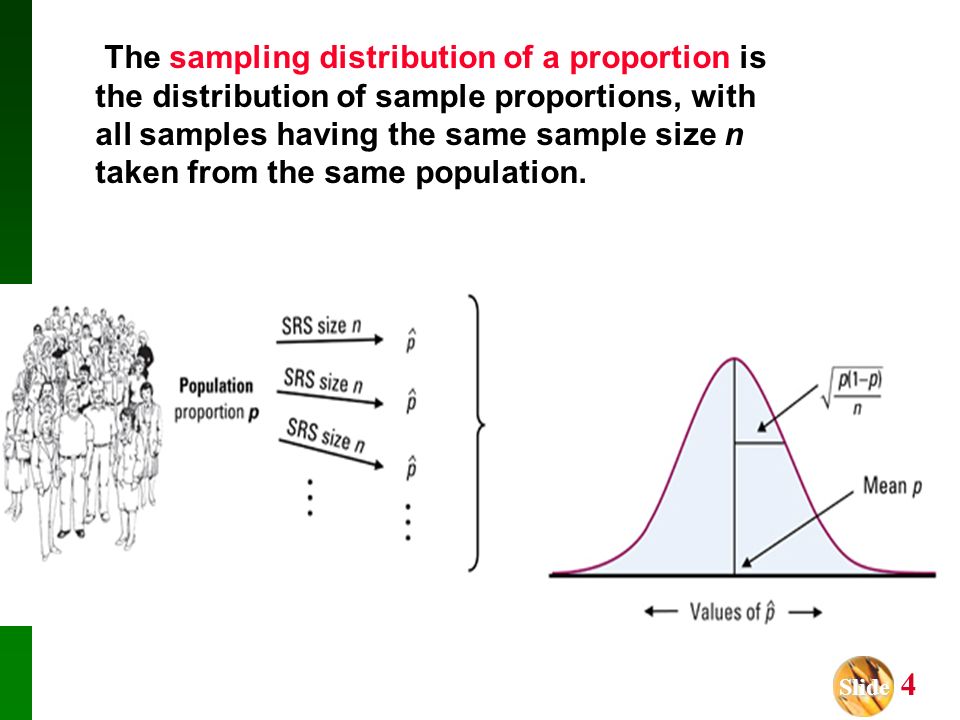 The sampling distribution of a proportion is the distribution of sample proportions, with all samples having the same sample size $n$ taken from the same population.

Population proportion $p$

SRS size $n$ $\hat{p}$

SRS size $n$ $\hat{p}$

SRS size $n$ $\hat{p}$

$\sqrt{\frac{p(1-p)}{n}}$

Mean $p$

← Values of $\hat{p}$ →

Slide 4